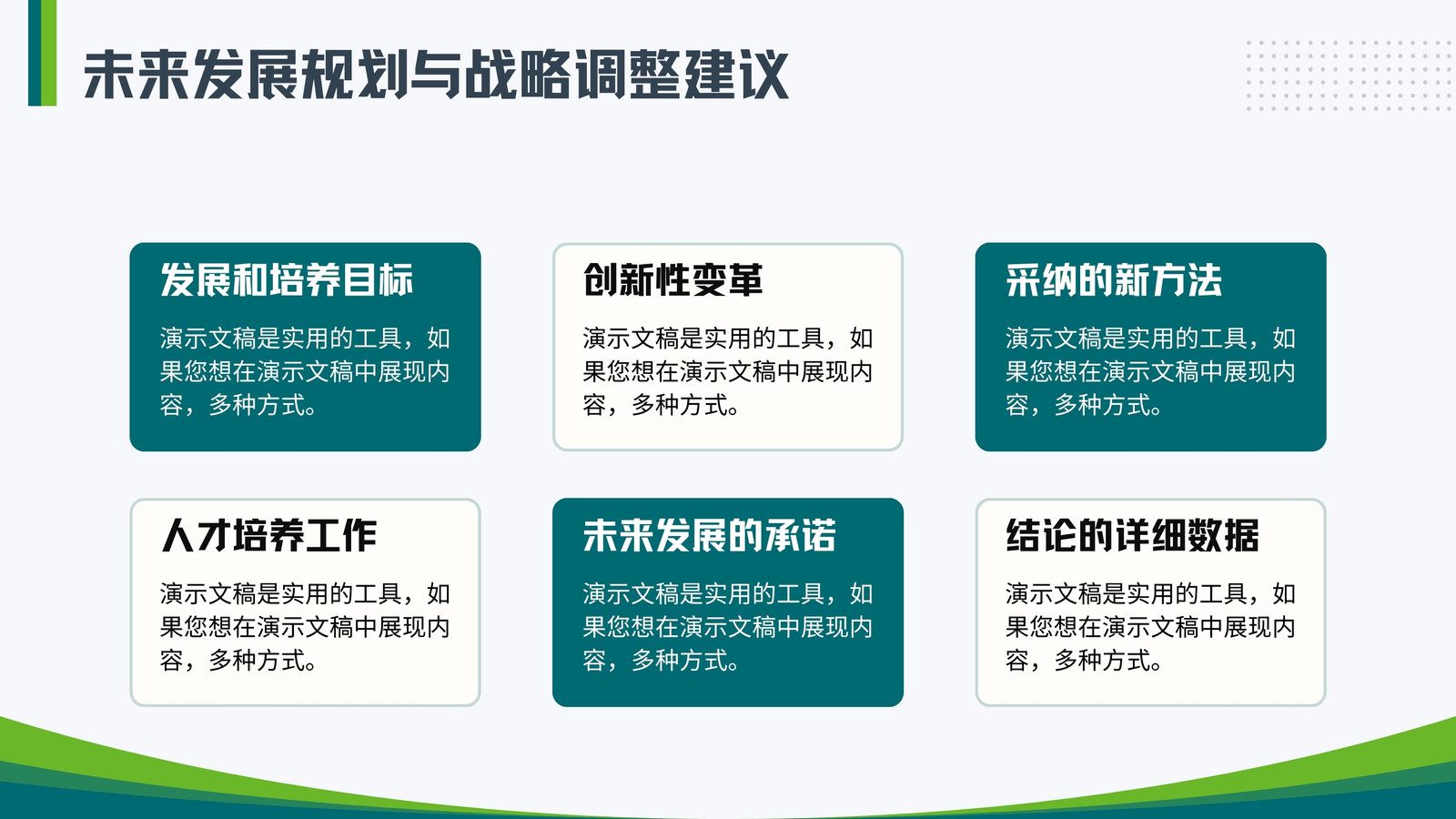 未来发展规划与战略调整建议

发展和培养目标

演示文稿是实用的工具，如果您想在演示文稿中展现内容，多种方式。

创新性变革

演示文稿是实用的工具，如果您想在演示文稿中展现内容，多种方式。

采纳的新方法

演示文稿是实用的工具，如果您想在演示文稿中展现内容，多种方式。

人才培养工作

演示文稿是实用的工具，如果您想在演示文稿中展现内容，多种方式。

未来发展的承诺

演示文稿是实用的工具，如果您想在演示文稿中展现内容，多种方式。

结论的详细数据

演示文稿是实用的工具，如果您想在演示文稿中展现内容，多种方式。